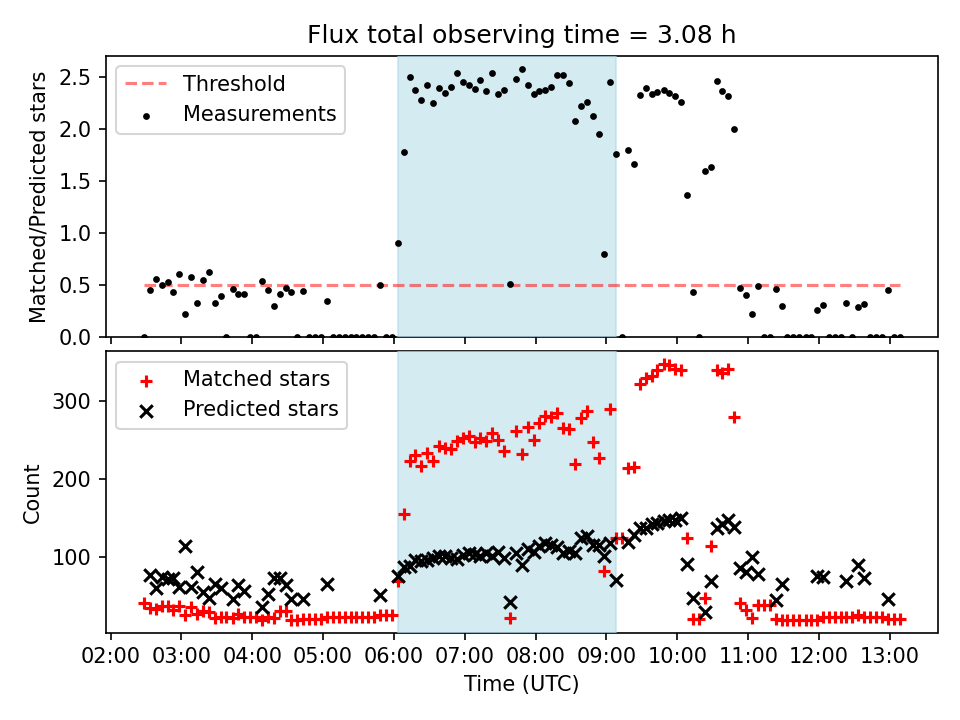 Flux total observing time = 3.08 h

Threshold
Measurements

Matched/Predicted stars

2.5
2.0
1.5
1.0
0.5
0.0

Matched stars
Predicted stars

Count

300
200
100

02:00 03:00 04:00 05:00 06:00 07:00 08:00 09:00 10:00 11:00 12:00 13:00

Time (UTC)